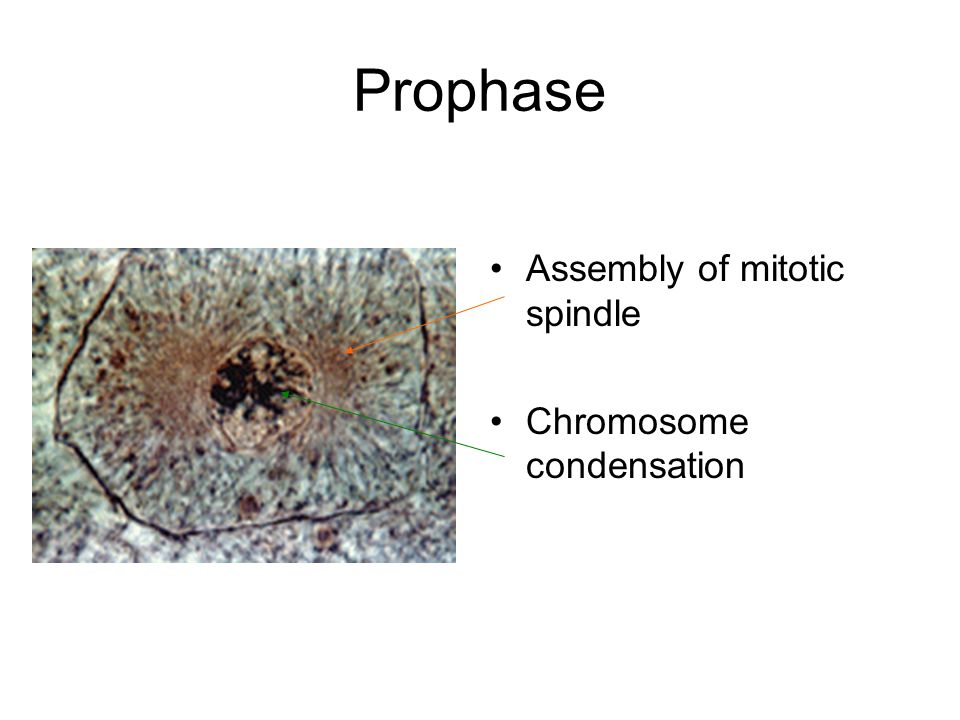 Prophase

• Assembly of mitotic spindle

• Chromosome condensation